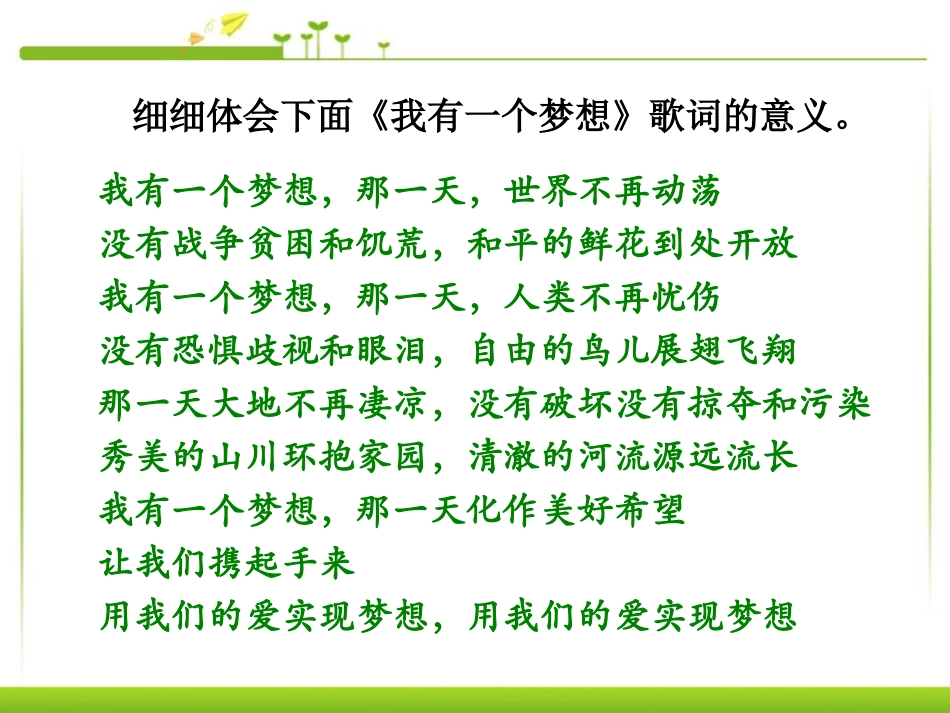 细细体会下面《我有一个梦想》歌词的意义。

我有一个梦想，那一天，世界不再动荡
没有战争贫困和饥荒，和平的鲜花到处开放
我有一个梦想，那一天，人类不再忧伤
没有恐惧歧视和眼泪，自由的鸟儿展翅飞翔
那一天大地不再凄凉，没有破坏没有掠夺和污染
秀美的山川环抱家园，清澈的河流源远流长
我有一个梦想，那一天化作美好希望
让我们携起手来
用我们的爱实现梦想，用我们的爱实现梦想